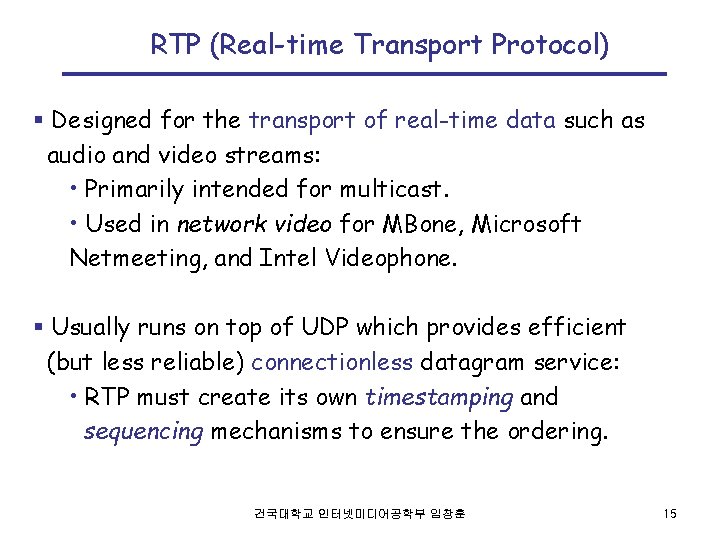 RTP (Real-time Transport Protocol)

▪ Designed for the transport of real-time data such as audio and video streams:

• Primarily intended for multicast.

• Used in network video for MBone, Microsoft Netmeeting, and Intel Videophone.

▪ Usually runs on top of UDP which provides efficient (but less reliable) connectionless datagram service:

• RTP must create its own timestamping and sequencing mechanisms to ensure the ordering.

건국대학교 인터넷미디어공학부 임창훈

15